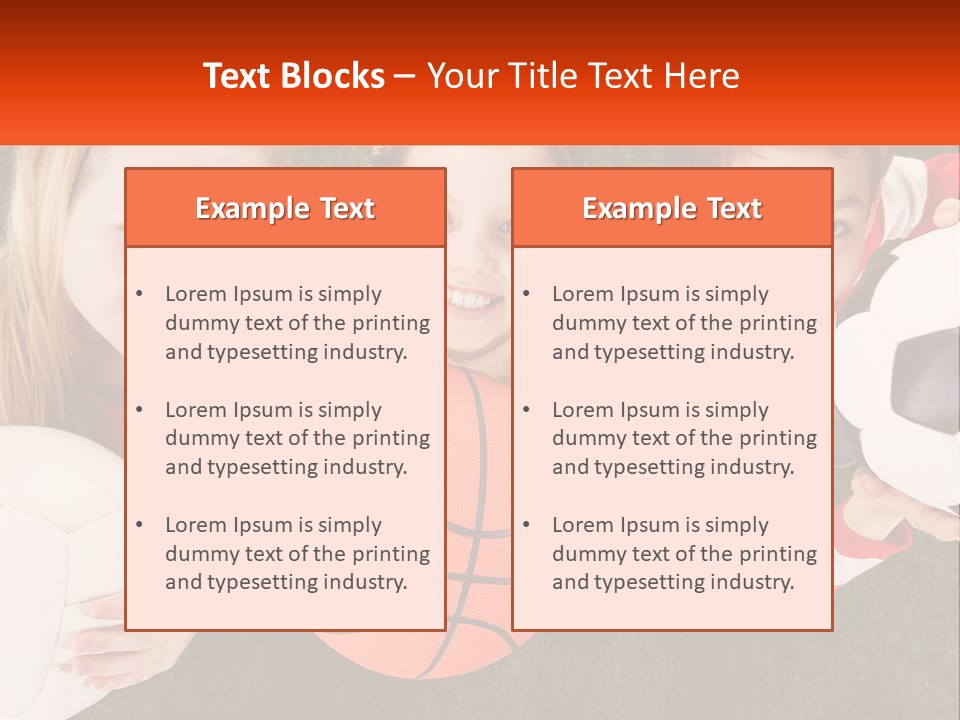 Text Blocks – Your Title Text Here

Example Text

• Lorem Ipsum is simply dummy text of the printing and typesetting industry.

• Lorem Ipsum is simply dummy text of the printing and typesetting industry.

• Lorem Ipsum is simply dummy text of the printing and typesetting industry.

Example Text

• Lorem Ipsum is simply dummy text of the printing and typesetting industry.

• Lorem Ipsum is simply dummy text of the printing and typesetting industry.

• Lorem Ipsum is simply dummy text of the printing and typesetting industry.